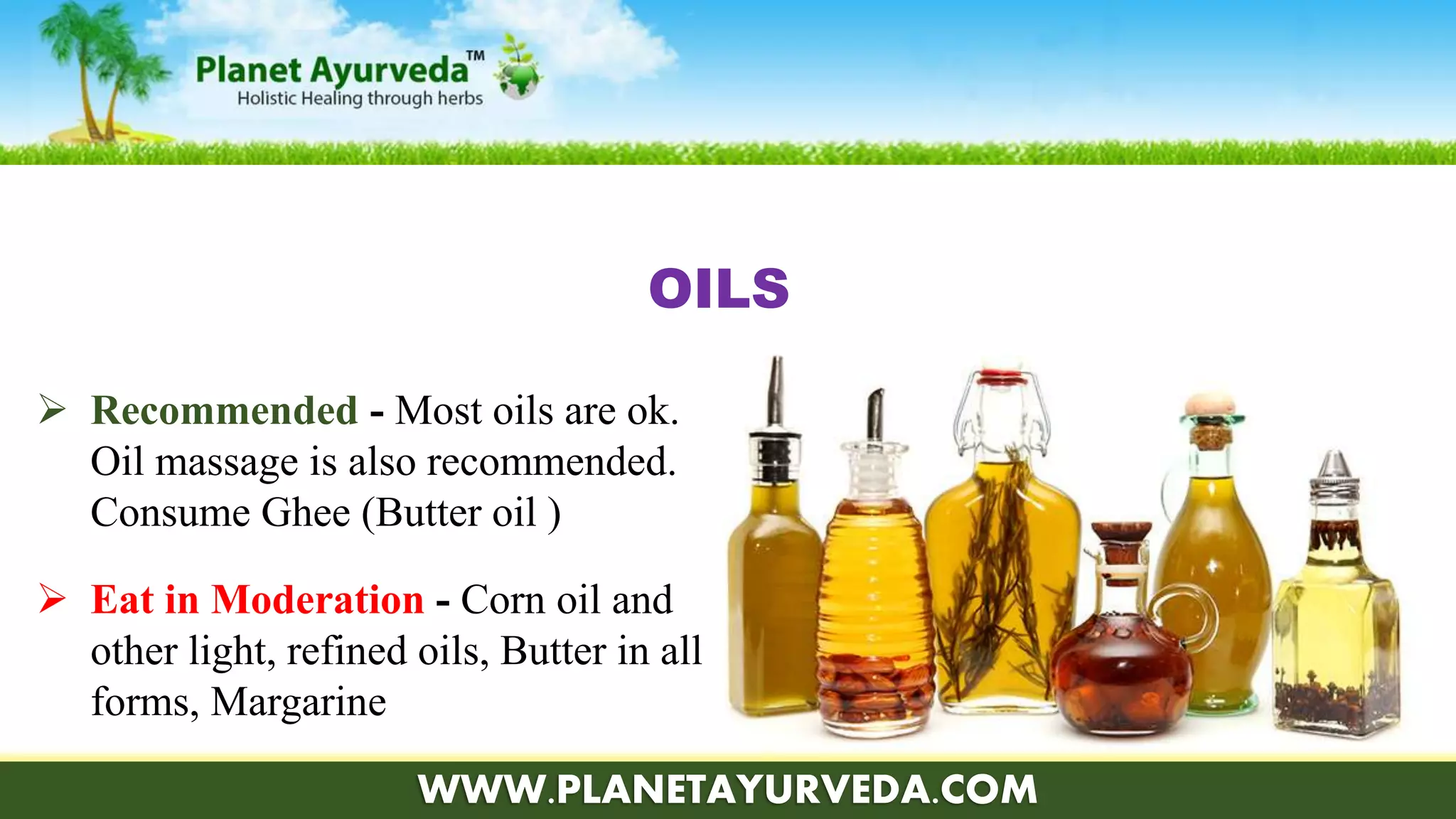 Planet Ayurveda™
Holistic Healing through herbs

OILS

➢ Recommended - Most oils are ok. Oil massage is also recommended. Consume Ghee (Butter oil )

➢ Eat in Moderation - Corn oil and other light, refined oils, Butter in all forms, Margarine

WWW.PLANETAYURVEDA.COM